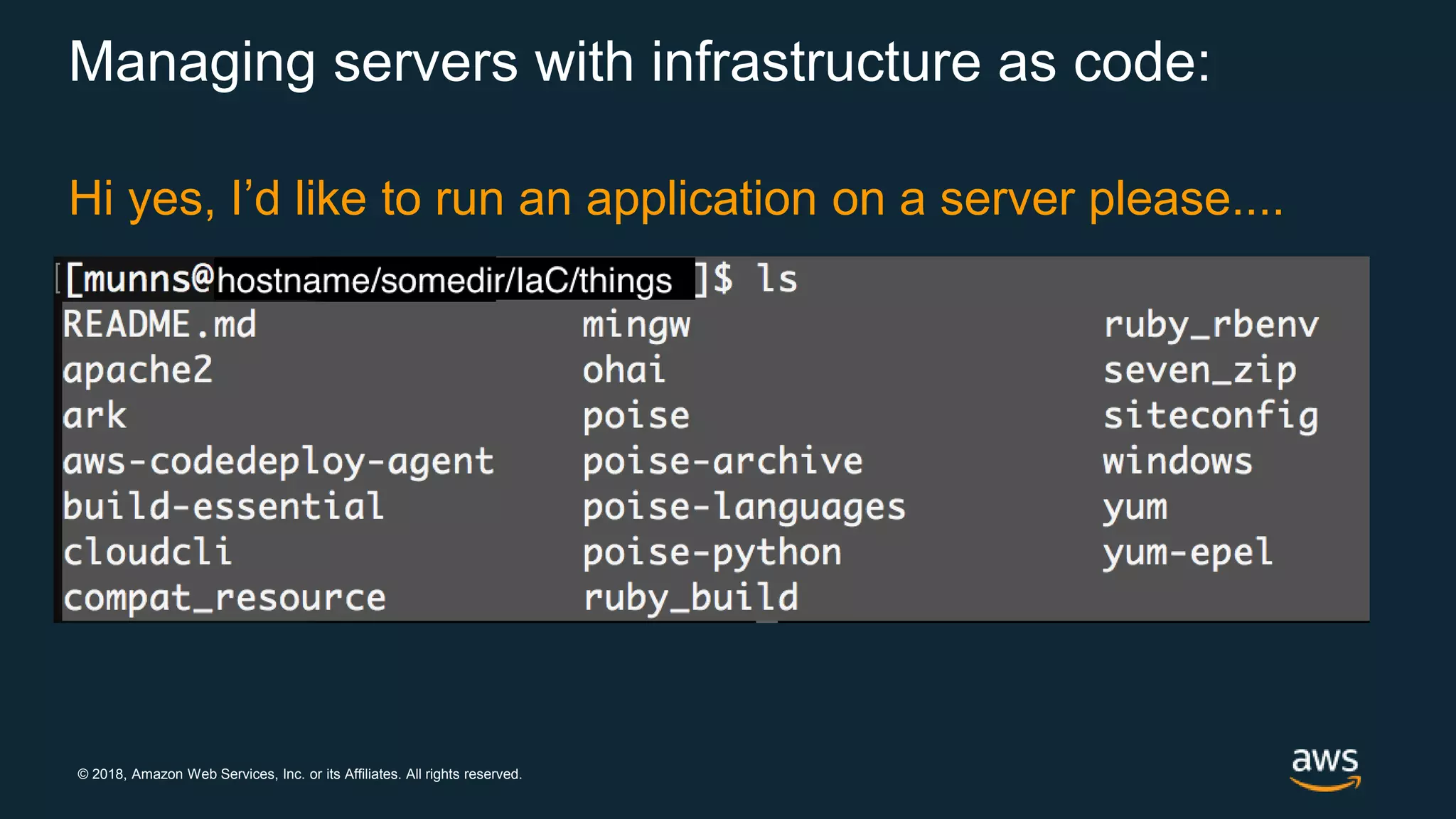 Managing servers with infrastructure as code:

Hi yes, I'd like to run an application on a server please....

[munns@hostname/somedir/IaC/things ]$ ls
README.md
apache2
ark
aws-codedeploy-agent
build-essential
cloudcli
compat_resource

mingw
ohai
poise
poise-archive
poise-languages
poise-python
ruby_build

ruby_rbenv
seven_zip
siteconfig
windows
yum
yum-epel

© 2018, Amazon Web Services, Inc. or its Affiliates. All rights reserved.

aws